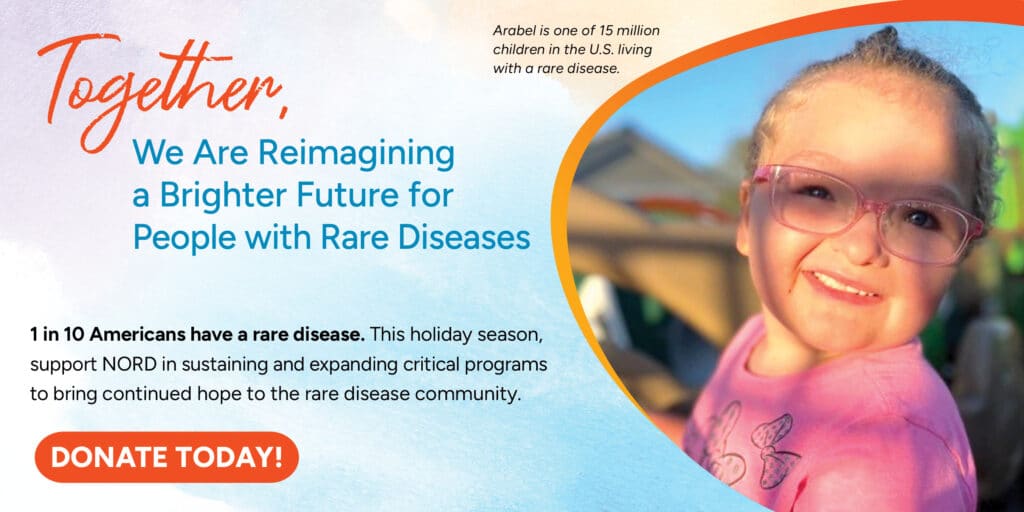 Together,
We Are Reimagining a Brighter Future for People with Rare Diseases

Arabel is one of 15 million children in the U.S. living with a rare disease.

1 in 10 Americans have a rare disease. This holiday season, support NORD in sustaining and expanding critical programs to bring continued hope to the rare disease community.

DONATE TODAY!